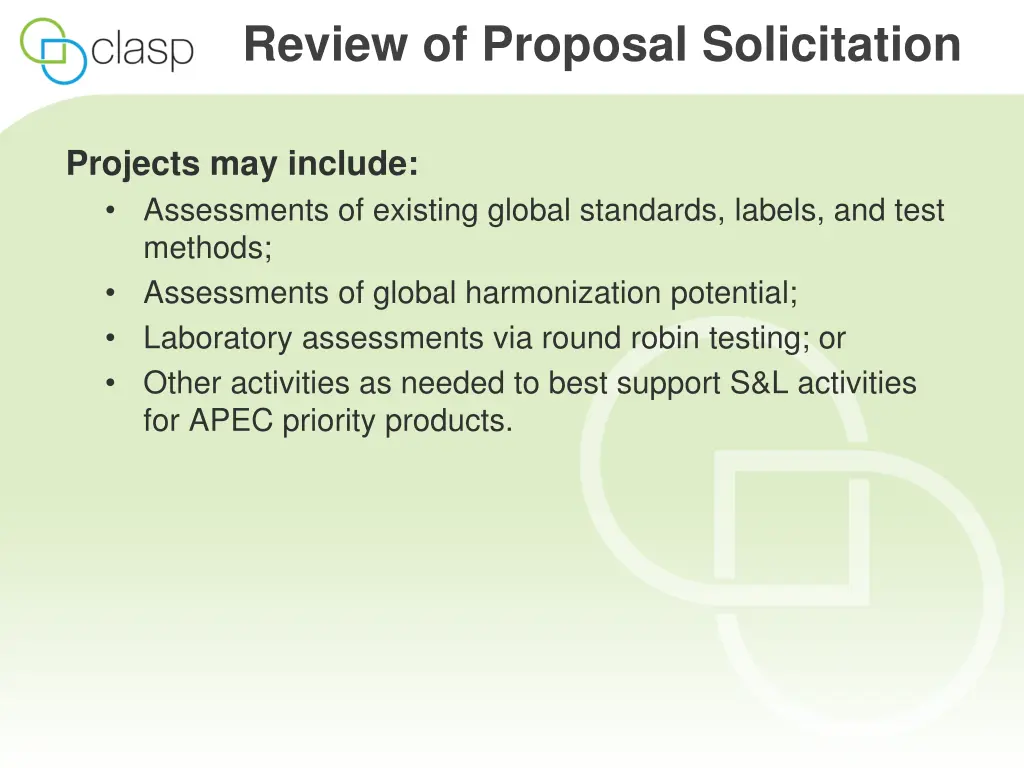 clasp

Review of Proposal Solicitation

Projects may include:
• Assessments of existing global standards, labels, and test methods;
• Assessments of global harmonization potential;
• Laboratory assessments via round robin testing; or
• Other activities as needed to best support S&L activities for APEC priority products.